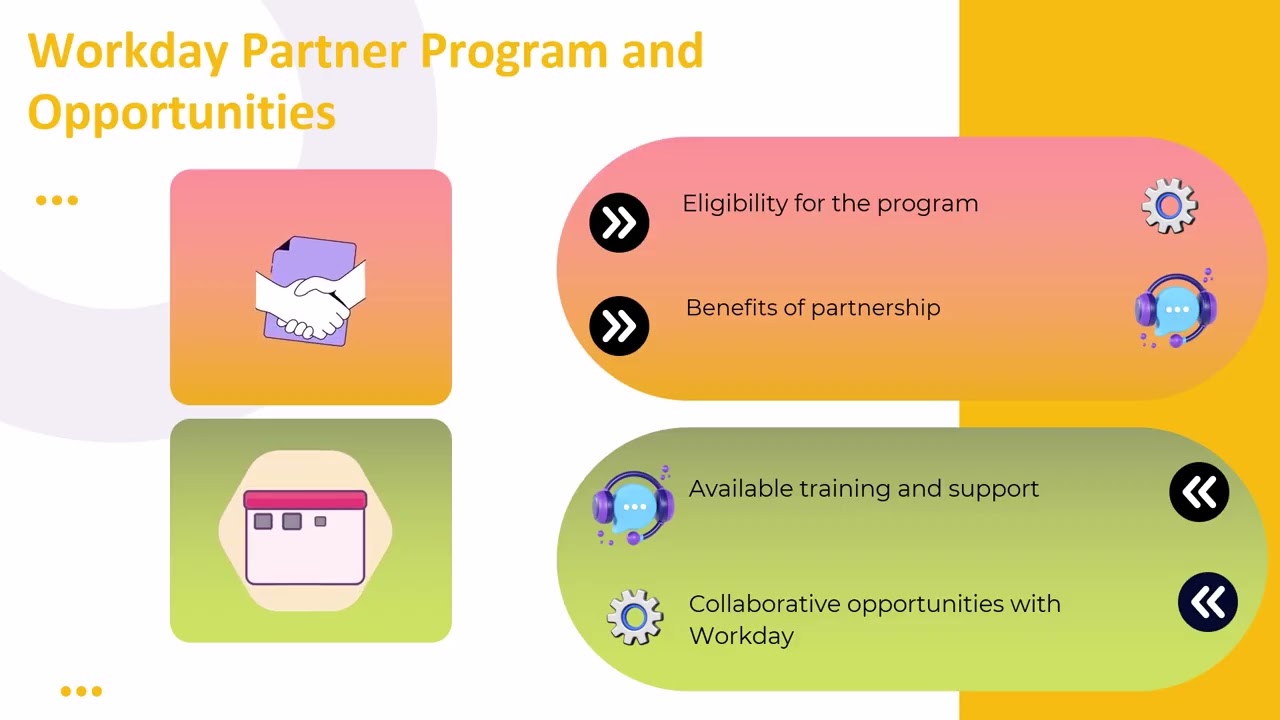 Workday Partner Program and Opportunities

Eligibility for the program

Benefits of partnership

Available training and support

Collaborative opportunities with Workday